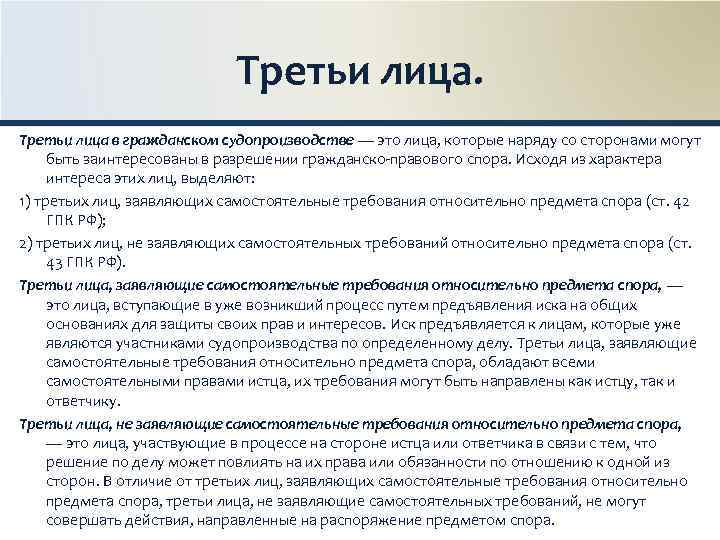 Третьи лица.

Третьи лица в гражданском судопроизводстве — это лица, которые наряду со сторонами могут быть заинтересованы в разрешении гражданско-правового спора. Исходя из характера интереса этих лиц, выделяют:

1) третьих лиц, заявляющих самостоятельные требования относительно предмета спора (ст. 42 ГПК РФ);

2) третьих лиц, не заявляющих самостоятельных требований относительно предмета спора (ст. 43 ГПК РФ).

Третьи лица, заявляющие самостоятельные требования относительно предмета спора, — это лица, вступающие в уже возникший процесс путем предъявления иска на общих основаниях для защиты своих прав и интересов. Иск предъявляется к лицам, которые уже являются участниками судопроизводства по определенному делу. Третьи лица, заявляющие самостоятельные требования относительно предмета спора, обладают всеми самостоятельными правами истца, их требования могут быть направлены как истцу, так и ответчику.

Третьи лица, не заявляющие самостоятельные требования относительно предмета спора, — это лица, участвующие в процессе на стороне истца или ответчика в связи с тем, что решение по делу может повлиять на их права или обязанности по отношению к одной из сторон. В отличие от третьих лиц, заявляющих самостоятельные требования относительно предмета спора, третьи лица, не заявляющие самостоятельных требований, не могут совершать действия, направленные на распоряжение предметом спора.